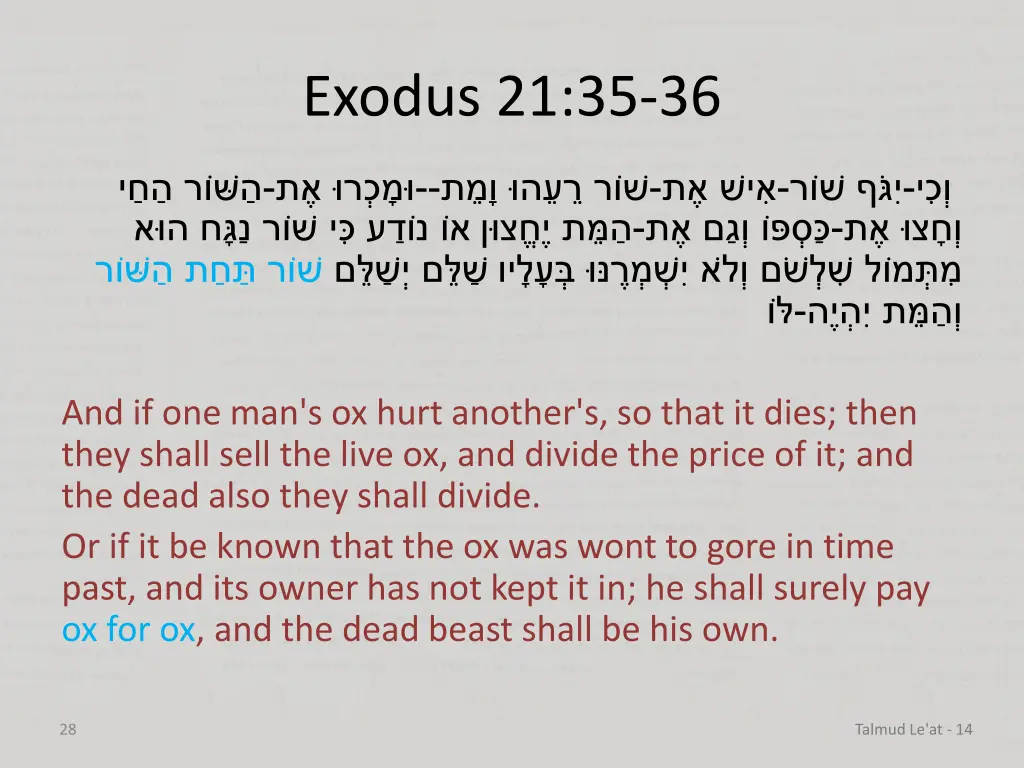 Exodus 21:35-36

וְכִי-יִגֹּף שׁוֹר-אִישׁ אֶת-שׁוֹר רֵעֵהוּ וָמֵת--וּמָכְרוּ אֶת-הַשּׁוֹר הַחַי וְחָצוּ אֶת-כַּסְפּוֹ וְגַם אֶת-הַמֵּת יֶחֱצוּן אוֹ נוֹדַע כִּי שׁוֹר נַגָּח הוּא מִתְּמוֹל שִׁלְשֹׁם וְלֹא יִשְׁמְרֶנּוּ בְּעָלָיו שַׁלֵּם יְשַׁלֵּם שׁוֹר תַּחַת הַשּׁוֹר וְהַמֵּת יִהְיֶה-לּוֹ

And if one man's ox hurt another's, so that it dies; then they shall sell the live ox, and divide the price of it; and the dead also they shall divide.

Or if it be known that the ox was wont to gore in time past, and its owner has not kept it in; he shall surely pay ox for ox, and the dead beast shall be his own.

28

Talmud Le'at - 14